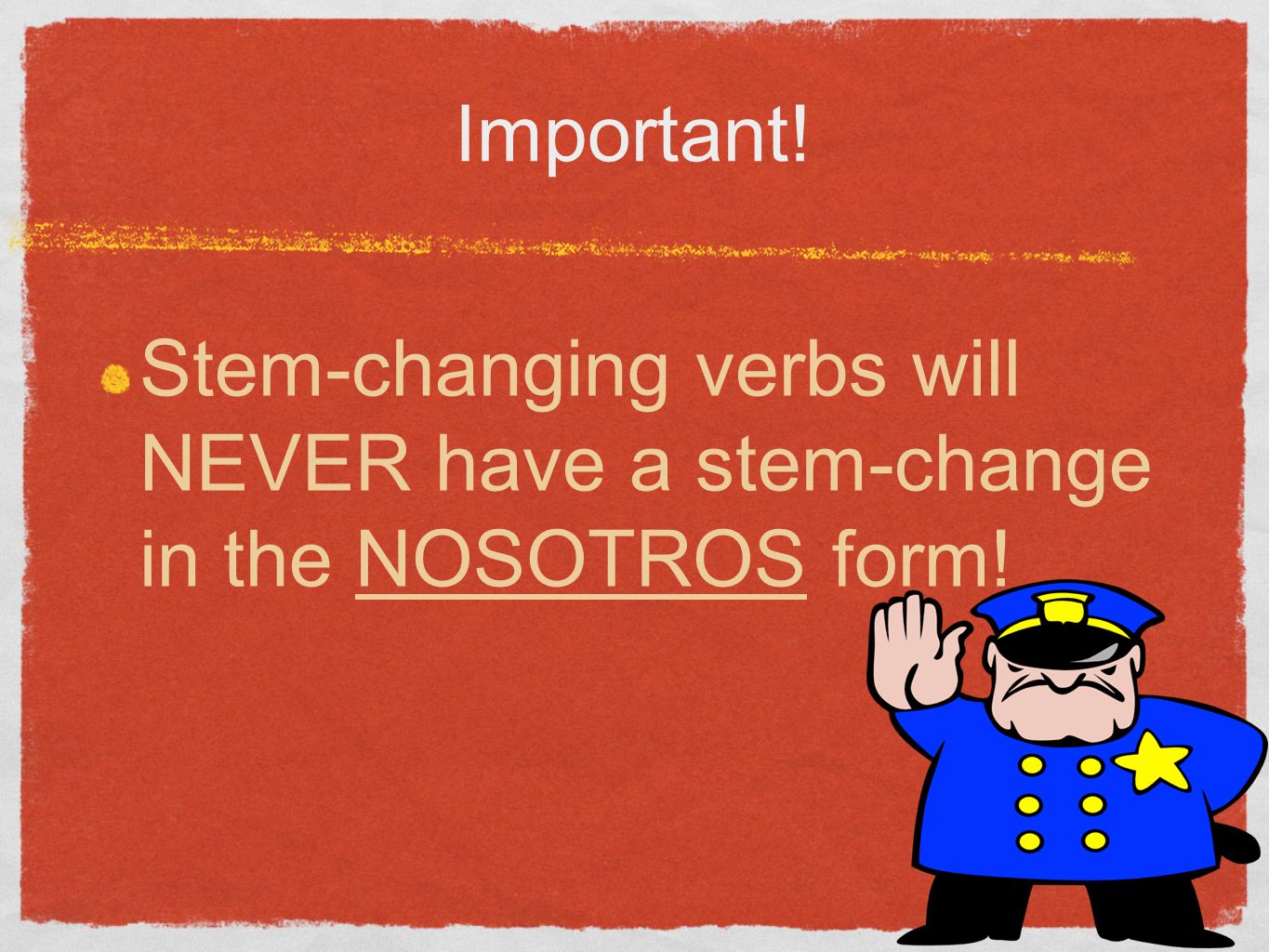 Important!

Stem-changing verbs will NEVER have a stem-change in the NOSOTROS form!